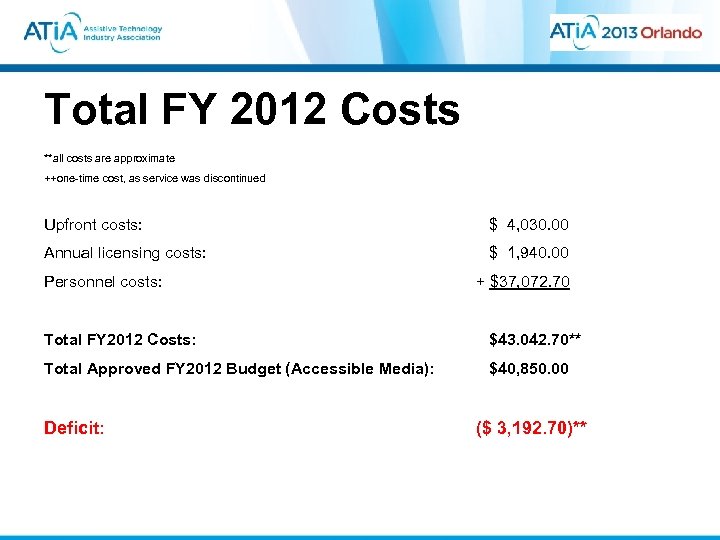 ATiA Assistive Technology Industry Association

ATiA 2013 Orlando

Total FY 2012 Costs

**all costs are approximate

++one-time cost, as service was discontinued

Upfront costs: $ 4,030.00

Annual licensing costs: $ 1,940.00

Personnel costs: + $37,072.70

Total FY2012 Costs: $43.042.70**

Total Approved FY2012 Budget (Accessible Media): $40,850.00

Deficit: ($ 3,192.70)**